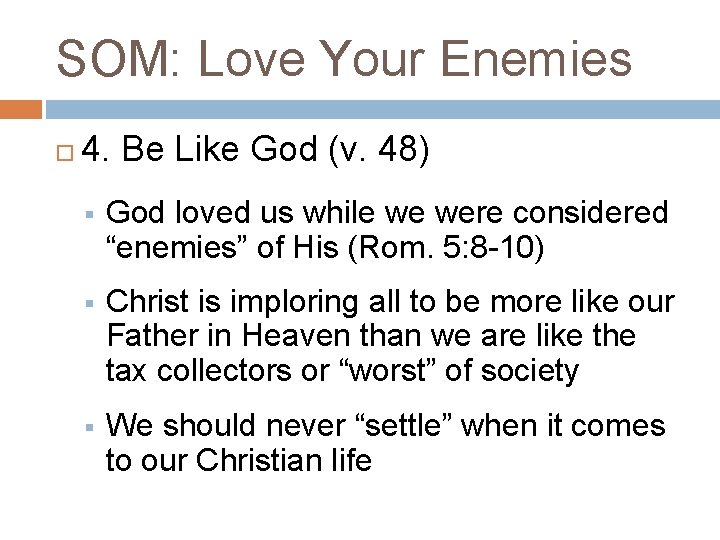 SOM: Love Your Enemies

4. Be Like God (v. 48)

God loved us while we were considered “enemies” of His (Rom. 5:8-10)

Christ is imploring all to be more like our Father in Heaven than we are like the tax collectors or “worst” of society

We should never “settle” when it comes to our Christian life